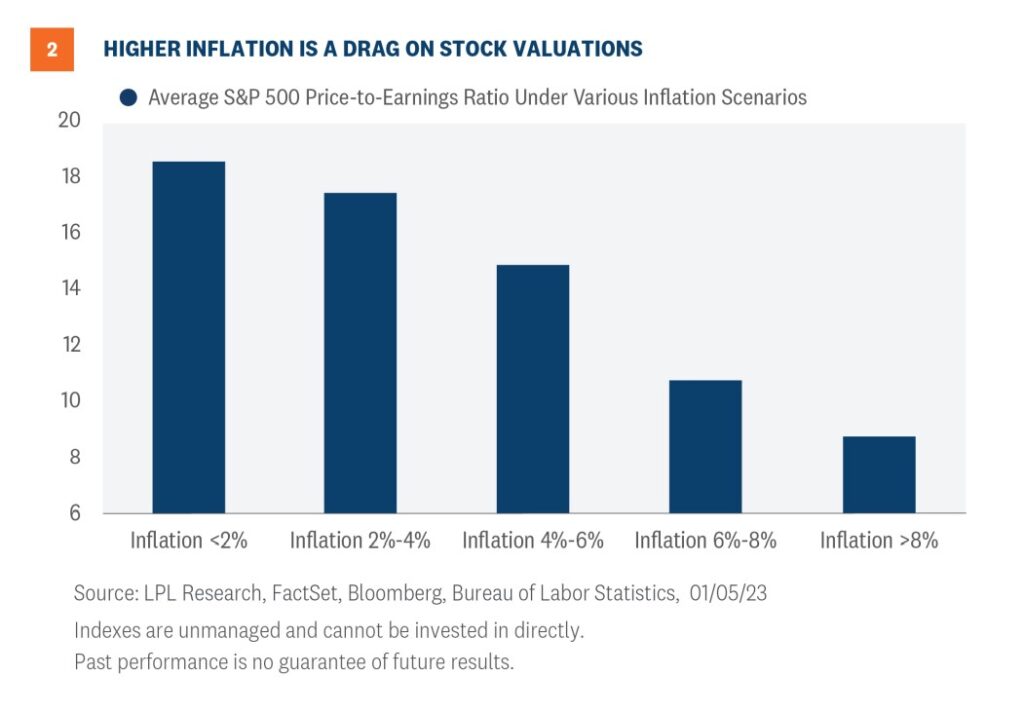 2 HIGHER INFLATION IS A DRAG ON STOCK VALUATIONS

Average S&P 500 Price-to-Earnings Ratio Under Various Inflation Scenarios

20
18
16
14
12
10
8
6

Inflation <2%
Inflation 2%-4%
Inflation 4%-6%
Inflation 6%-8%
Inflation >8%

Source: LPL Research, FactSet, Bloomberg, Bureau of Labor Statistics, 01/05/23

Indexes are unmanaged and cannot be invested in directly.
Past performance is no guarantee of future results.